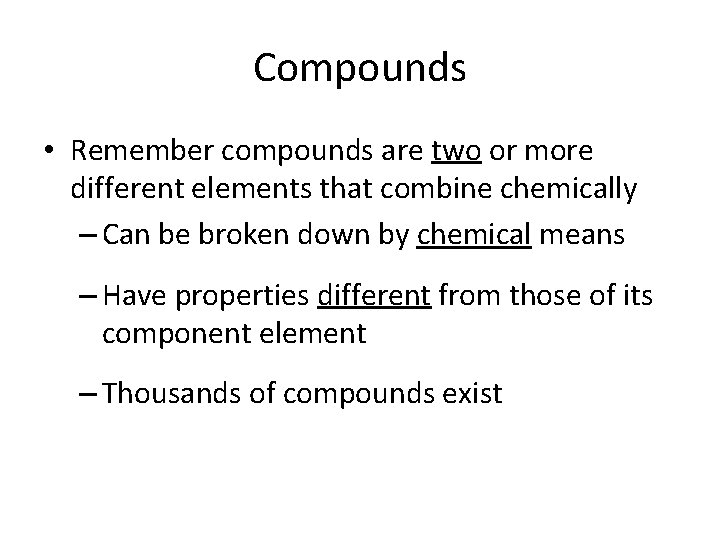 Compounds

• Remember compounds are two or more different elements that combine chemically

– Can be broken down by chemical means

– Have properties different from those of its component element

– Thousands of compounds exist